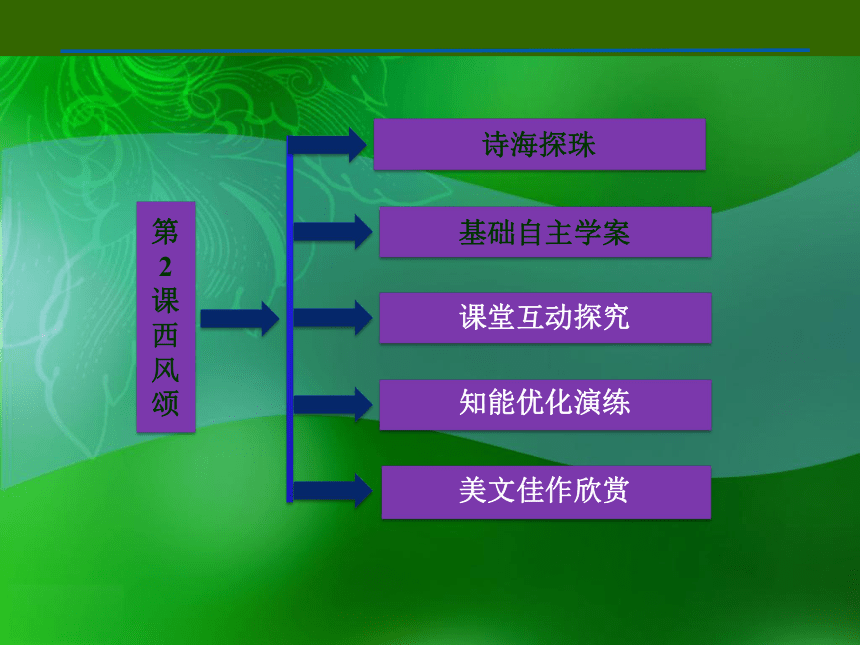 第2课西风颂

诗海探珠

基础自主学案

课堂互动探究

知能优化演练

美文佳作欣赏